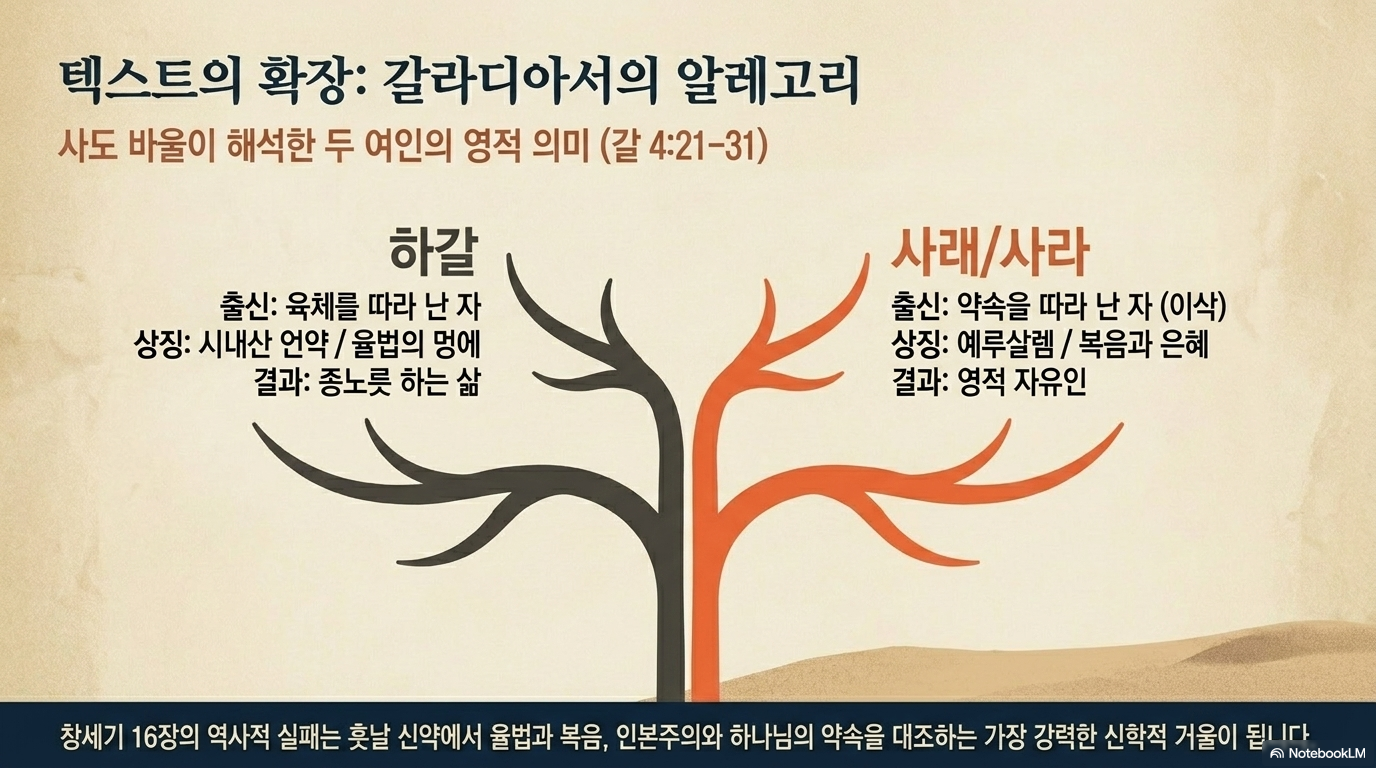 텍스트의 확장: 갈라디아서의 알레고리

사도 바울이 해석한 두 여인의 영적 의미 (갈 4:21-31)

하갈

출신: 육체를 따라 난 자
상징: 시내산 언약 / 율법의 멍에
결과: 종노릇 하는 삶

사래/사라

출신: 약속을 따라 난 자 (이삭)
상징: 예루살렘 / 복음과 은혜
결과: 영적 자유인

창세기 16장의 역사적 실패는 훗날 신약에서 율법과 복음, 인본주의와 하나님의 약속을 대조하는 가장 강력한 신학적 거울이 됩니다.

NotebookLM